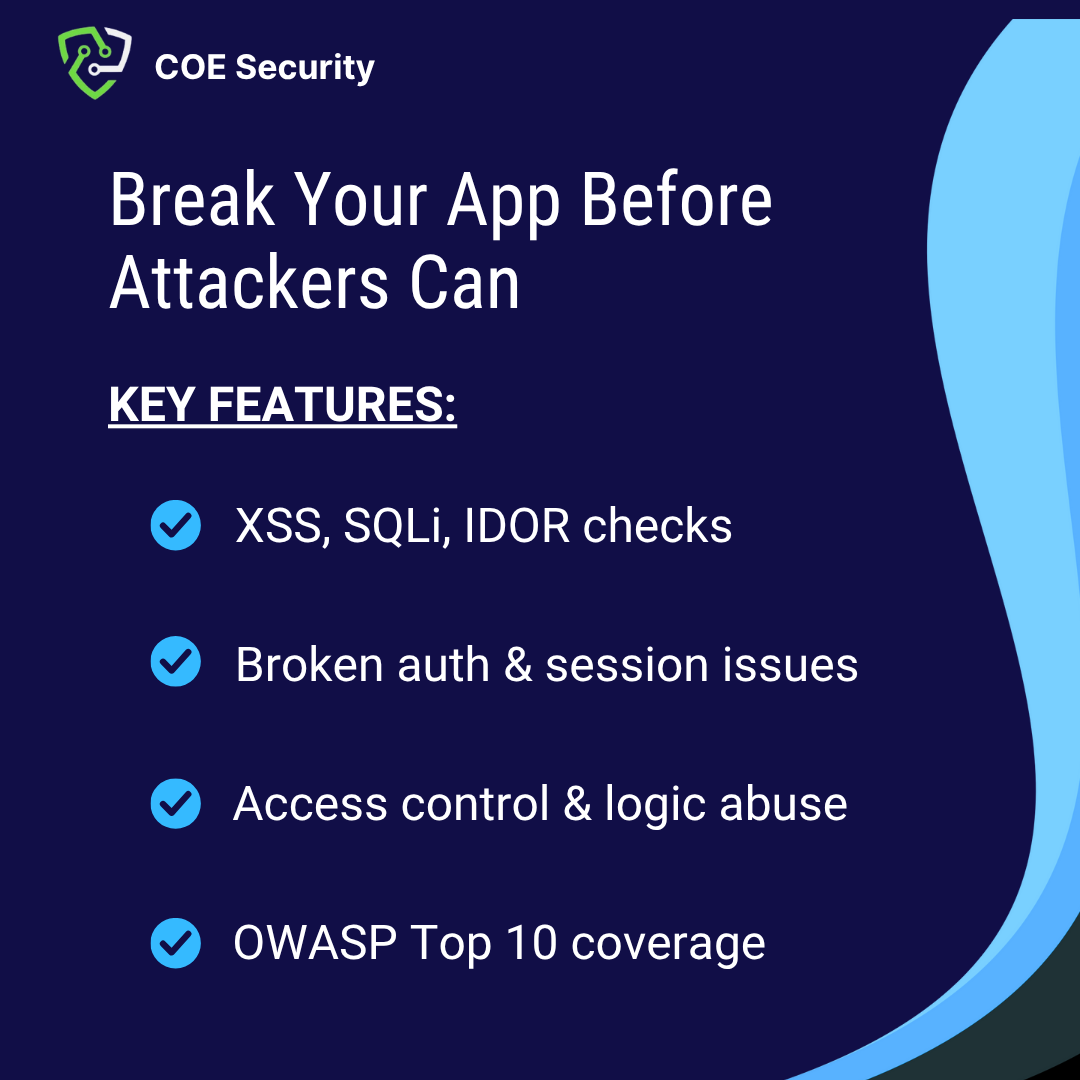 COE Security

Break Your App Before Attackers Can

KEY FEATURES:

XSS, SQLi, IDOR checks

Broken auth & session issues

Access control & logic abuse

OWASP Top 10 coverage